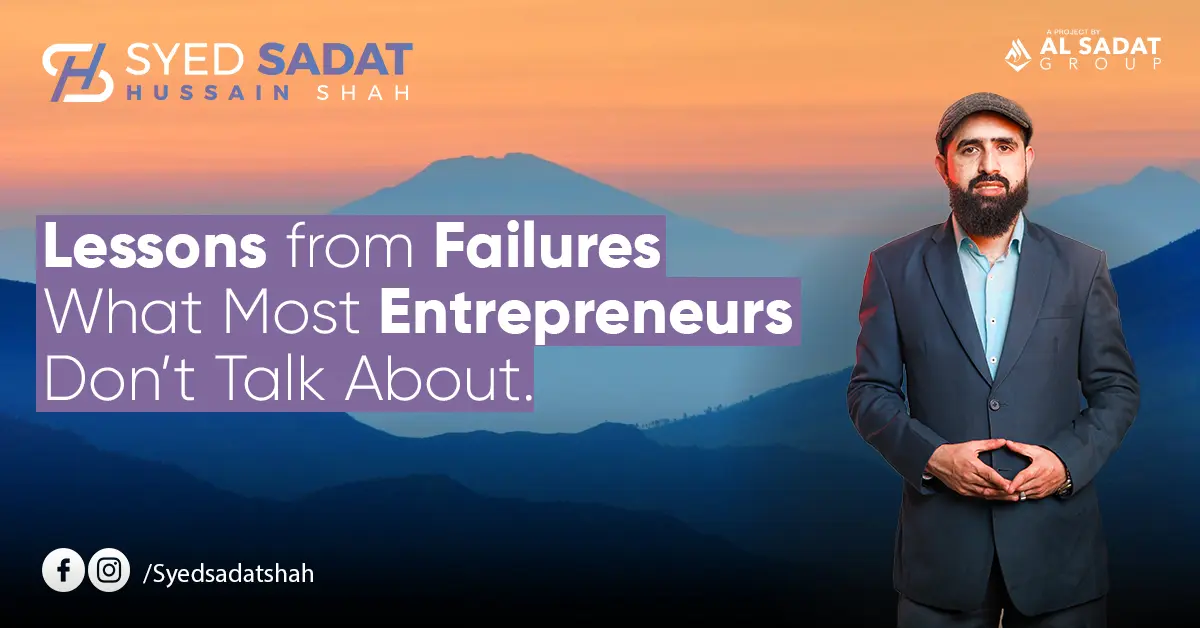 SYED SADAT
HUSSAIN SHAH

A PROJECT BY
AL SADAT
GROUP

Lessons from Failures
What Most Entrepreneurs
Don't Talk About.

/Syedsadatshah